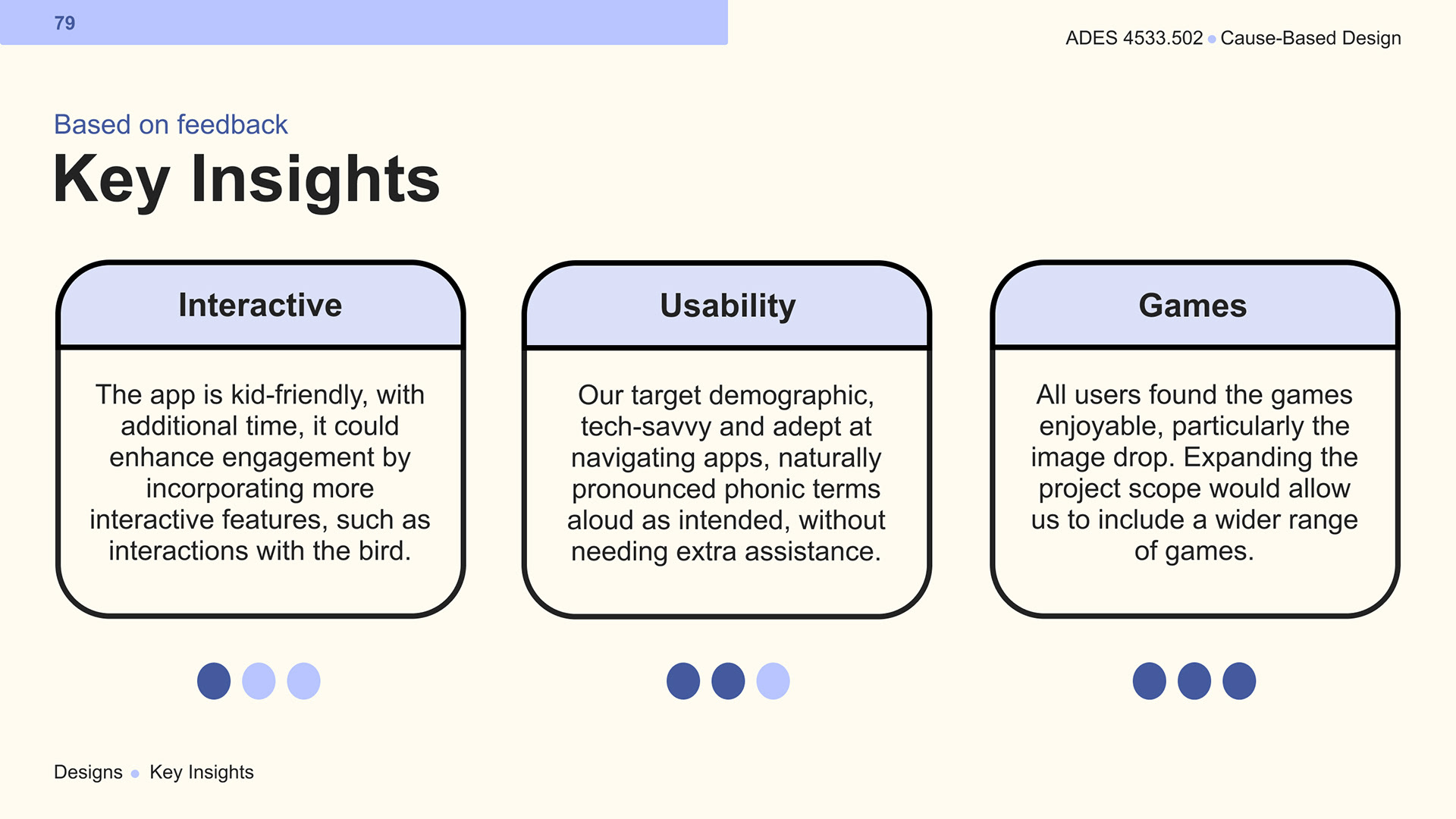 79

ADES 4533.502 • Cause-Based Design

Based on feedback

Key Insights

Interactive

The app is kid-friendly, with additional time, it could enhance engagement by incorporating more interactive features, such as interactions with the bird.

Usability

Our target demographic, tech-savvy and adept at navigating apps, naturally pronounced phonic terms aloud as intended, without needing extra assistance.

Games

All users found the games enjoyable, particularly the image drop. Expanding the project scope would allow us to include a wider range of games.

Designs • Key Insights